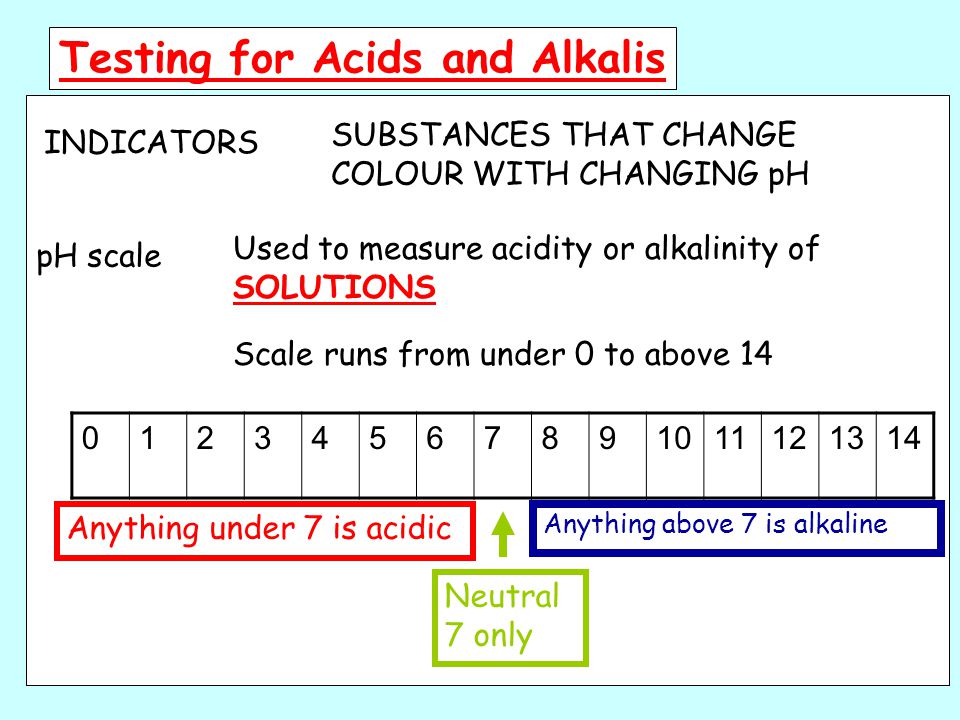 Testing for Acids and Alkalis

INDICATORS

SUBSTANCES THAT CHANGE COLOUR WITH CHANGING pH

pH scale

Used to measure acidity or alkalinity of SOLUTIONS

Scale runs from under 0 to above 14

| 0 | 1 | 2 | 3 | 4 | 5 | 6 | 7 | 8 | 9 | 10 | 11 | 12 | 13 | 14 |
|---|---|---|---|---|---|---|---|---|---|---|---|---|---|---|

Anything under 7 is acidic

Anything above 7 is alkaline

Neutral 7 only